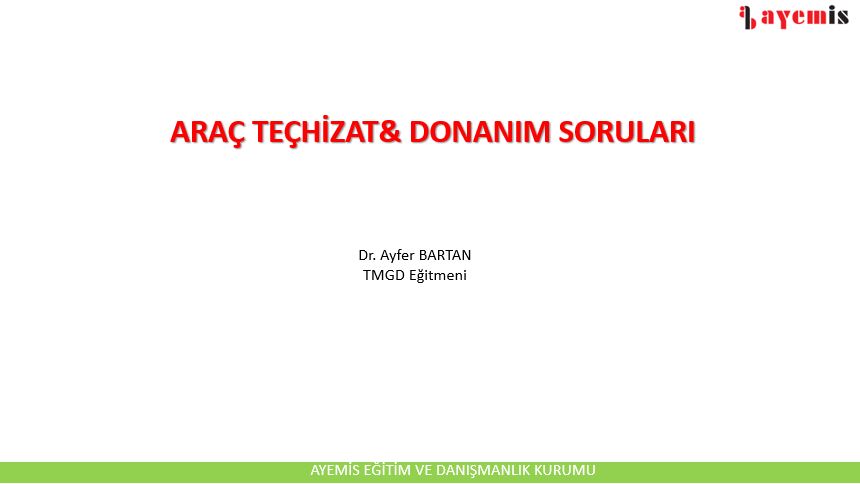 ayemis

ARAÇ TEÇHİZAT& DONANIM SORULARI

Dr. Ayfer BARTAN
TMGD Eğitmeni

AYEMİS EĞİTİM VE DANIŞMANLIK KURUMU